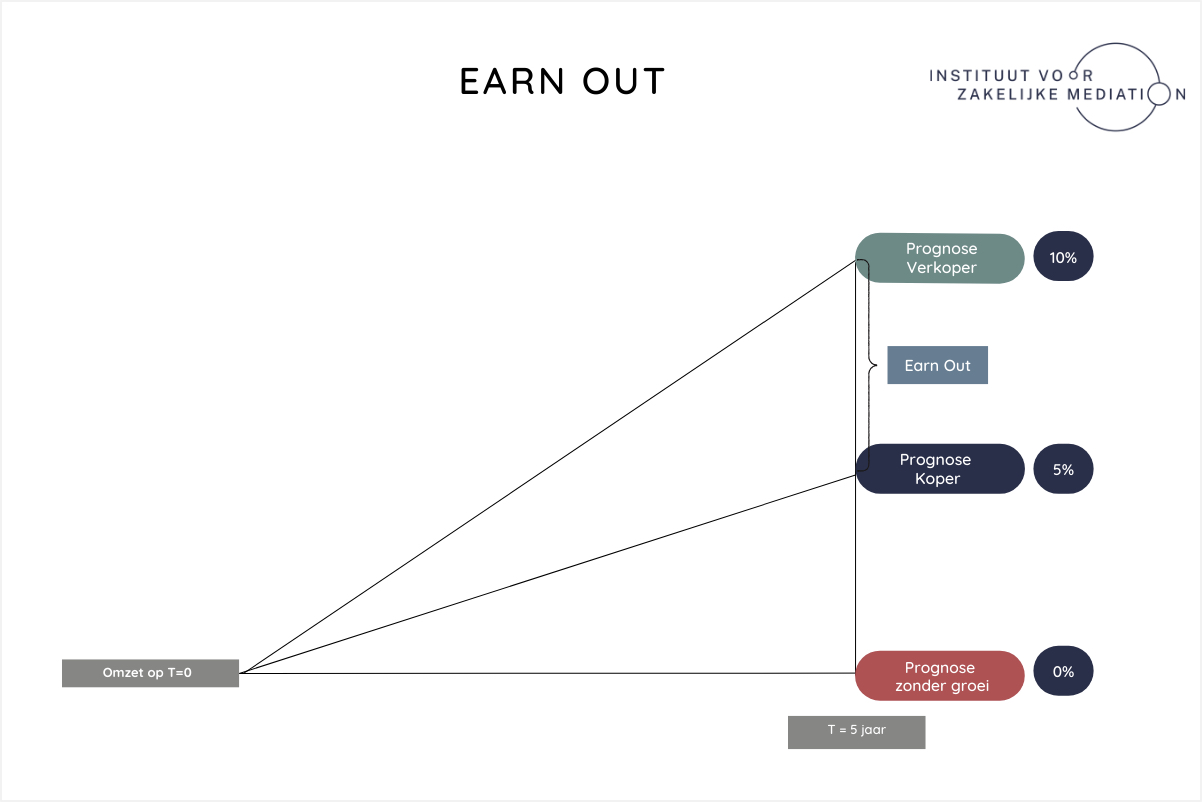 EARN OUT

INSTITUUT VOOR ZAKELIJKE MEDIATION

Prognose Verkoper

10%

Earn Out

Prognose Koper

5%

Omzet op T=0

Prognose zonder groei

0%

T = 5 jaar